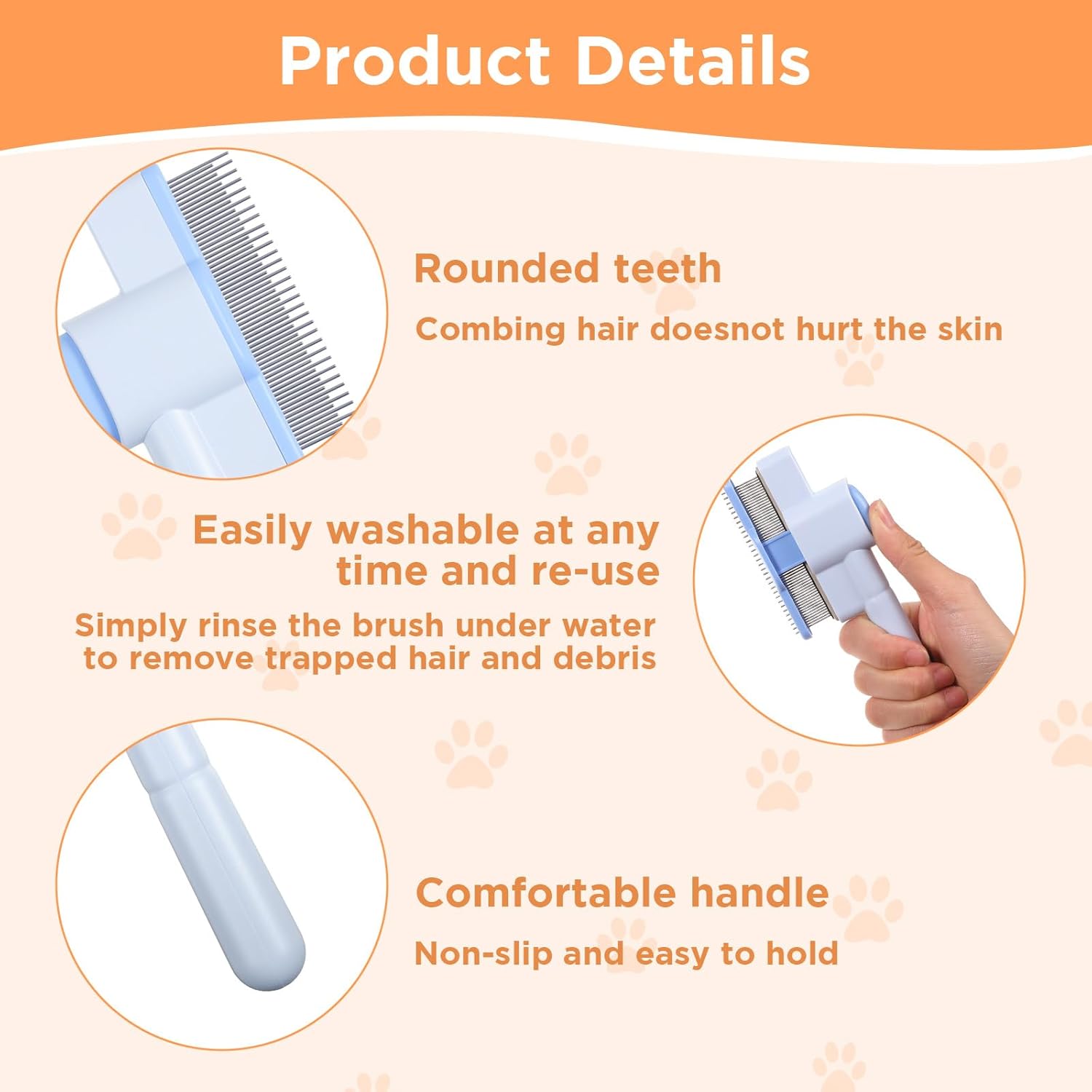 Product Details

Rounded teeth

Combing hair doesnot hurt the skin

Easily washable at any time and re-use

Simply rinse the brush under water to remove trapped hair and debris

Comfortable handle

Non-slip and easy to hold